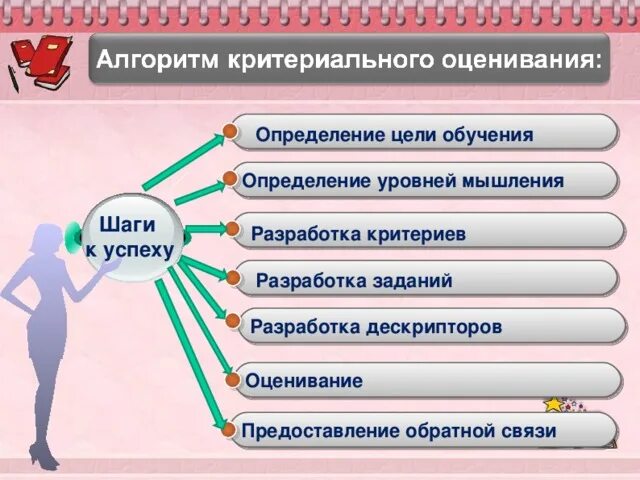 Алгоритм критериального оценивания:

Шаги к успеху

Определение цели обучения

Определение уровней мышления

Разработка критериев

Разработка заданий

Разработка дескрипторов

Оценивание

Предоставление обратной связи